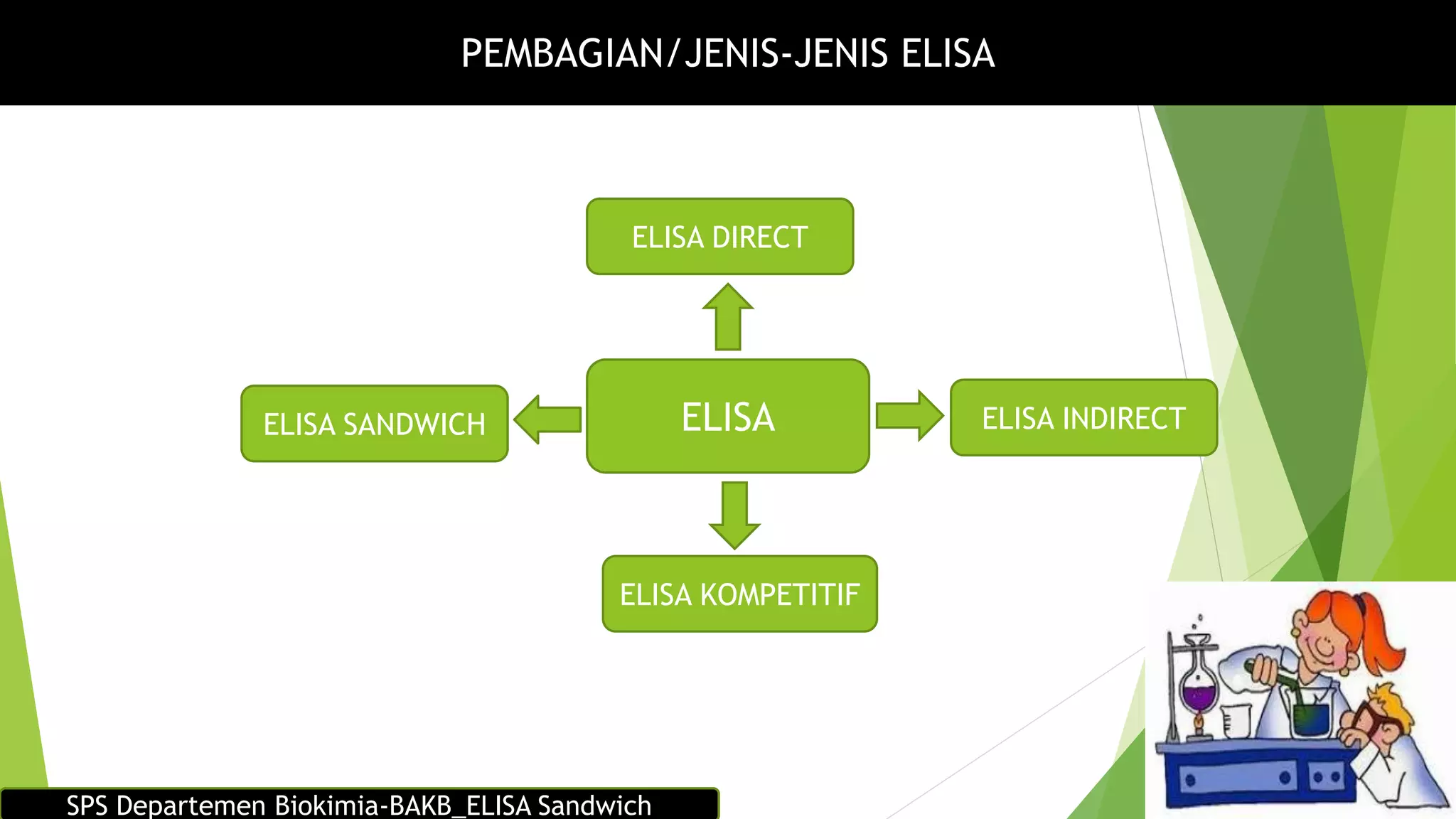 PEMBAGIAN/JENIS-JENIS ELISA

ELISA DIRECT

ELISA SANDWICH

ELISA

ELISA INDIRECT

ELISA KOMPETITIF

SPS Departemen Biokimia-BAKB_ELISA Sandwich